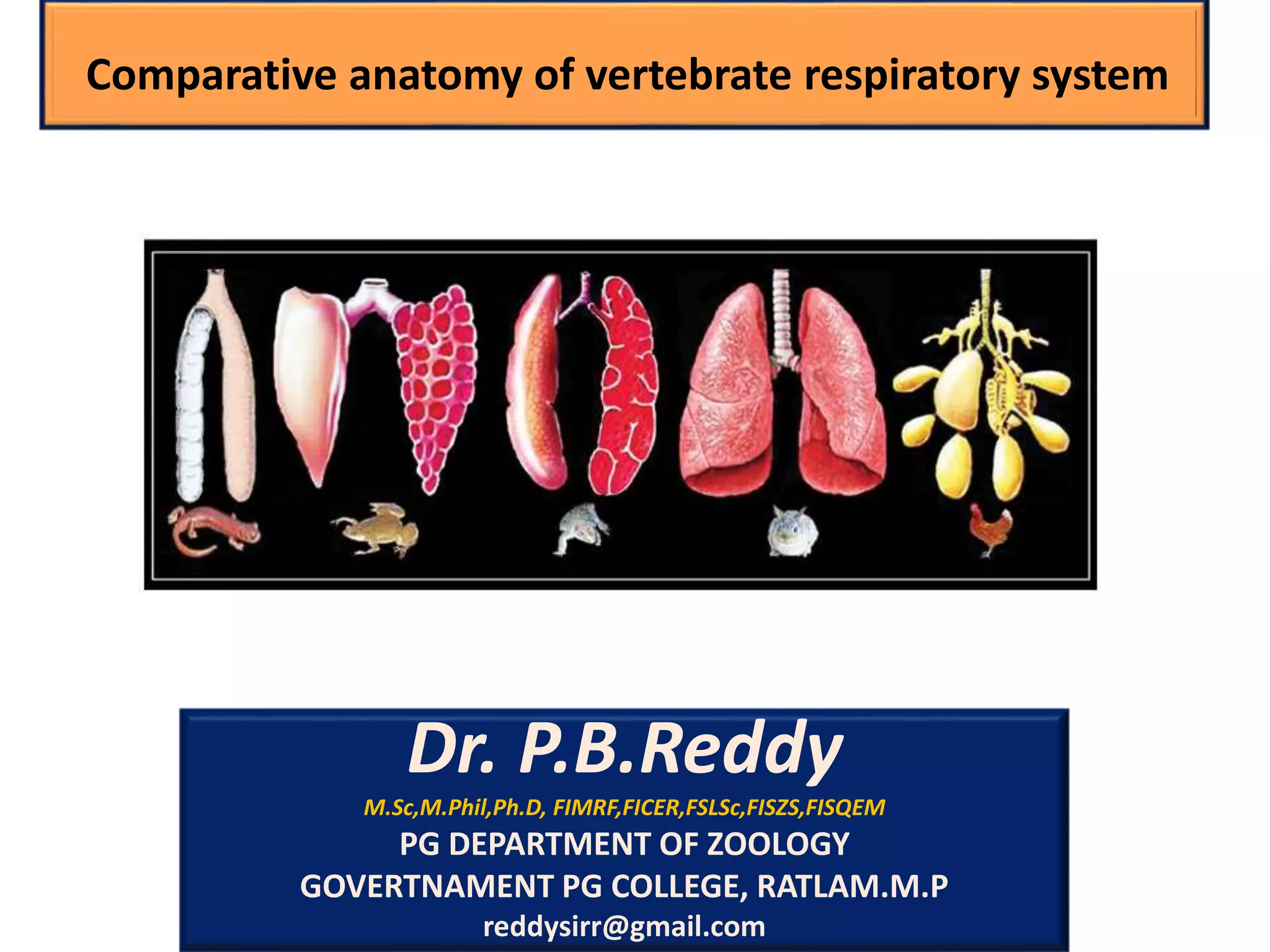 Comparative anatomy of vertebrate respiratory system

Dr. P.B.Reddy

M.Sc,M.Phil,Ph.D, FIMRF,FICER,FSLSc,FISZS,FISQEM

PG DEPARTMENT OF ZOOLOGY

GOVERTNAMENT PG COLLEGE, RATLAM.M.P

reddysirr@gmail.com